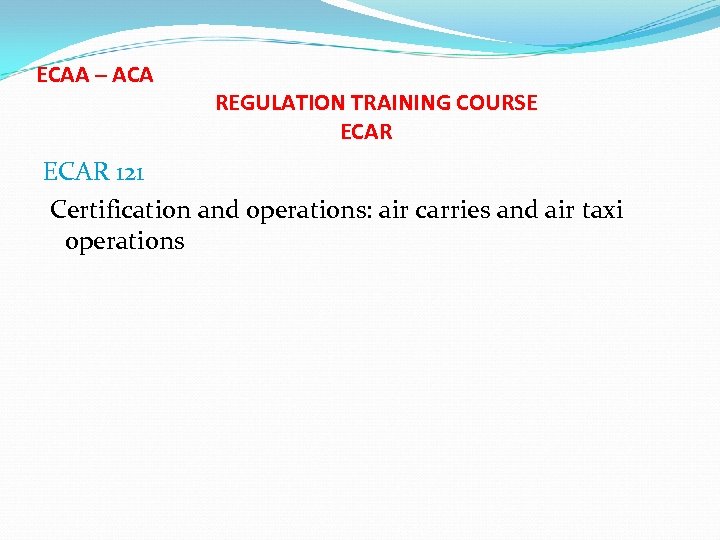 ECAA – ACA

REGULATION TRAINING COURSE
ECAR

ECAR 121

Certification and operations: air carries and air taxi operations